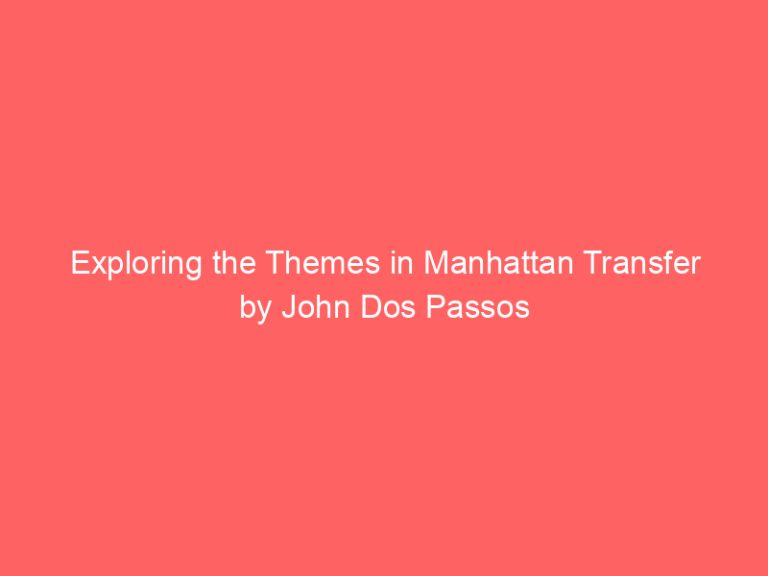 Exploring the Themes in Manhattan Transfer by John Dos Passos